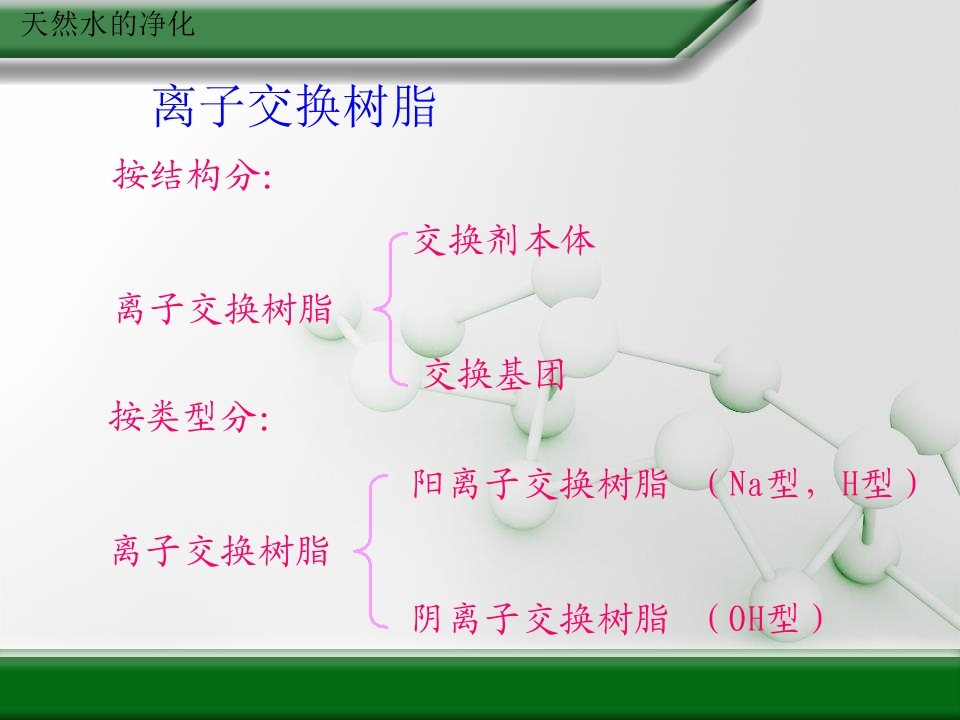 天然水的净化

离子交换树脂

按结构分:

离子交换树脂

交换剂本体

交换基团

按类型分:

离子交换树脂

阳离子交换树脂 （Na型，H型）

阴离子交换树脂 （OH型）